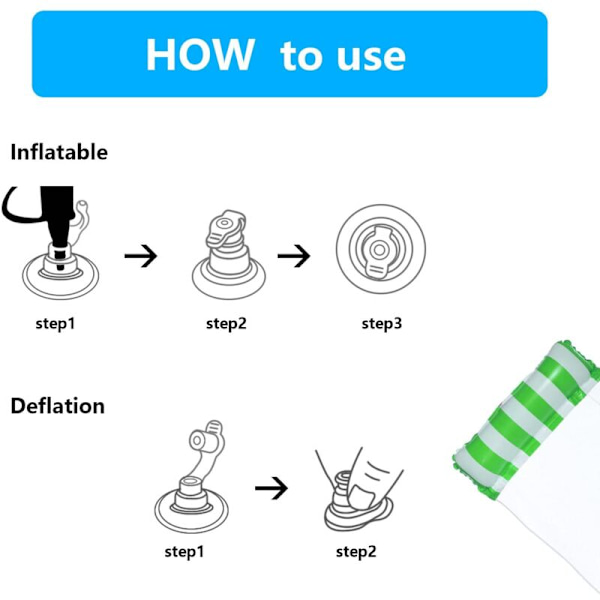 HOW to use

Inflatable

step1

step2

step3

Deflation

step1

step2